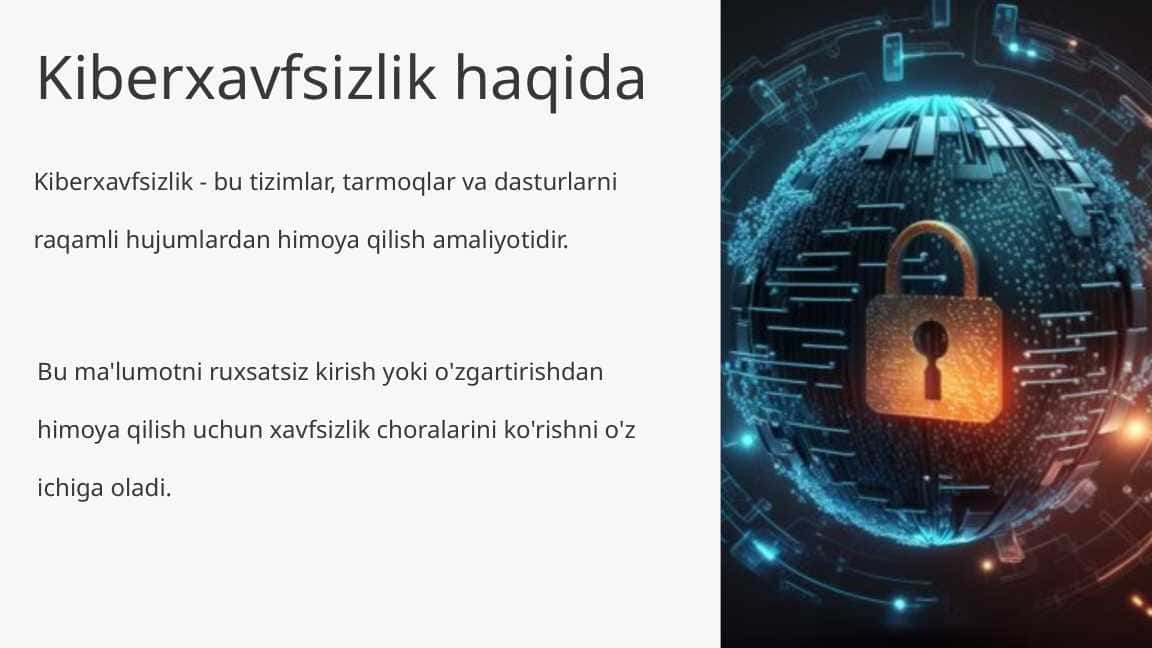 Kiberxavfsizlik haqida

Kiberxavfsizlik - bu tizimlar, tarmoqlar va dasturlarni raqamli hujumlardan himoya qilish amaliyotidir.

Bu ma'lumotni ruxsatsiz kirish yoki o'zgartirishdan himoya qilish uchun xavfsizlik choralarini ko'rishni o'z ichiga oladi.